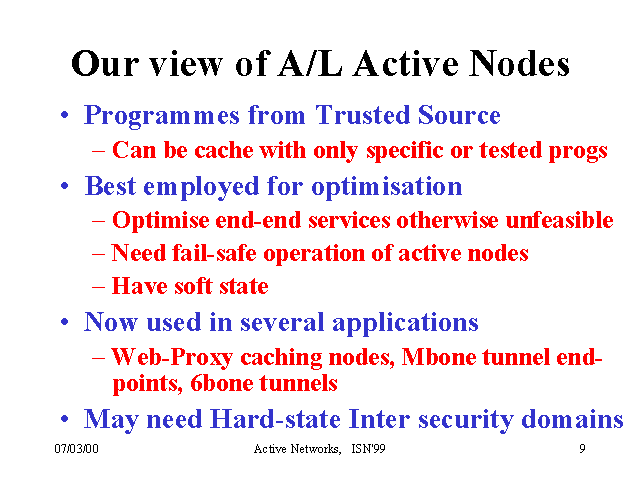 Our view of A/L Active Nodes

• Programmes from Trusted Source
– Can be cache with only specific or tested progs
• Best employed for optimisation
– Optimise end-end services otherwise unfeasible
– Need fail-safe operation of active nodes
– Have soft state
• Now used in several applications
– Web-Proxy caching nodes, Mbone tunnel end-points, 6bone tunnels
• May need Hard-state Inter security domains

07/03/00 Active Networks, ISN'99 9